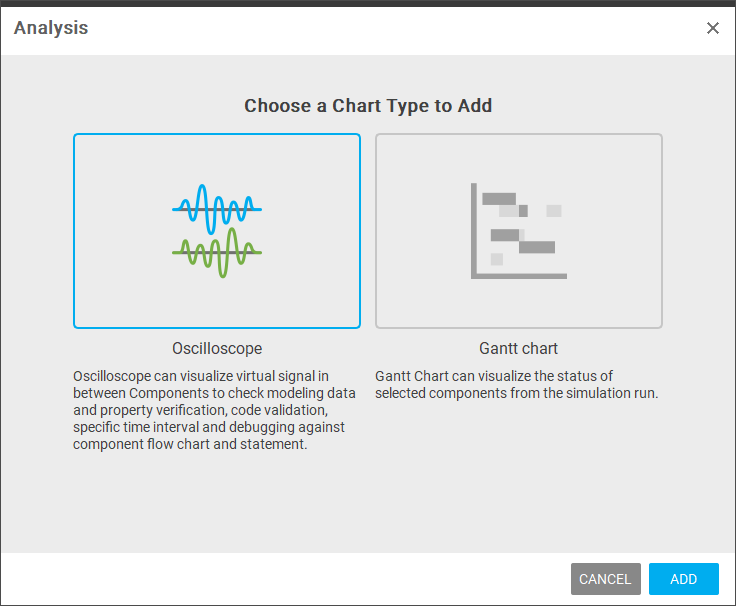 Analysis
×

Choose a Chart Type to Add

Oscilloscope

Oscilloscope can visualize virtual signal in between Components to check modeling data and property verification, code validation, specific time interval and debugging against component flow chart and statement.

Gantt chart

Gantt Chart can visualize the status of selected components from the simulation run.

CANCEL
ADD